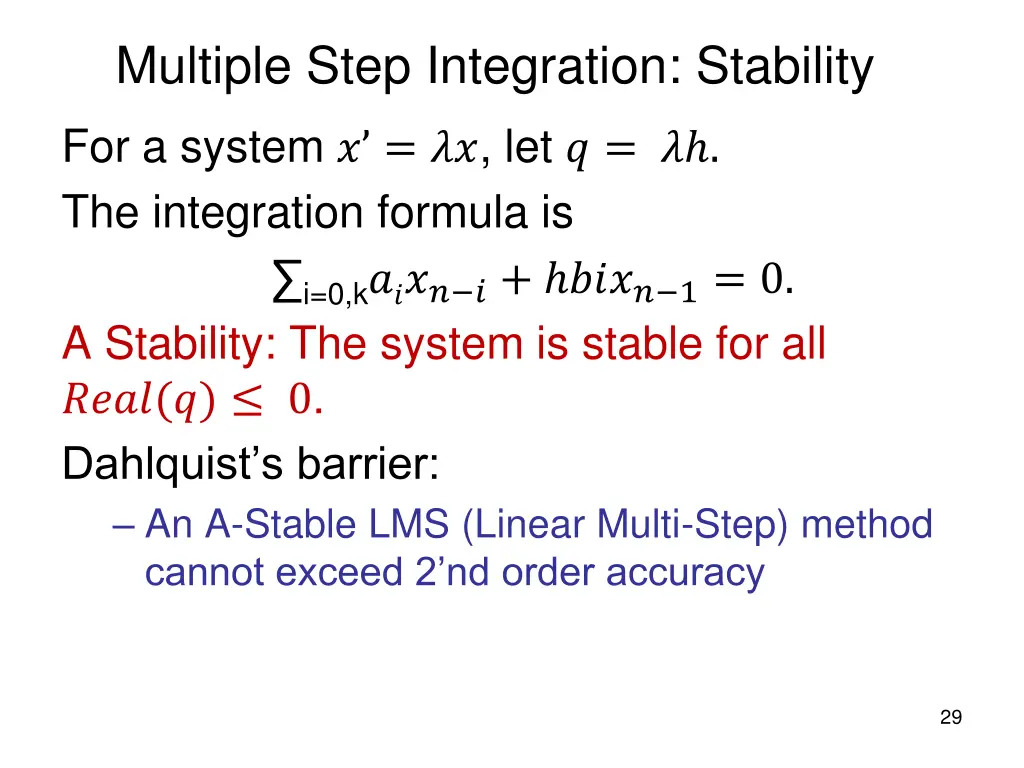 Multiple Step Integration: Stability

For a system $x' = \lambda x$, let $q = \lambda h$.

The integration formula is

$\sum_{i=0,k} a_i x_{n-i} + hbix_{n-1} = 0.$

A Stability: The system is stable for all $Real(q) \leq 0.$

Dahlquist's barrier:

– An A-Stable LMS (Linear Multi-Step) method cannot exceed 2'nd order accuracy

29